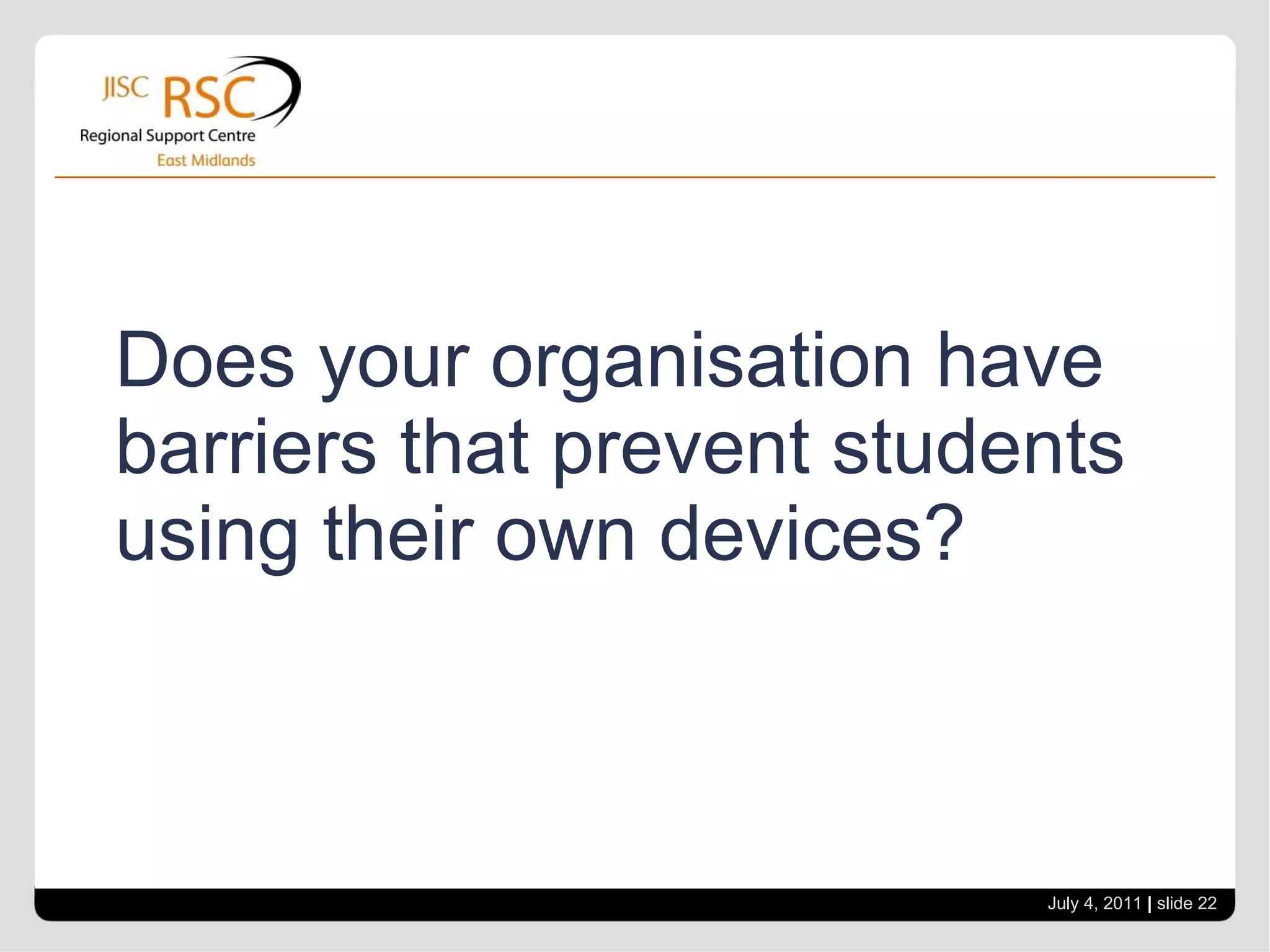 JISC RSC
Regional Support Centre
East Midlands

Does your organisation have barriers that prevent students using their own devices?

July 4, 2011 | slide 22